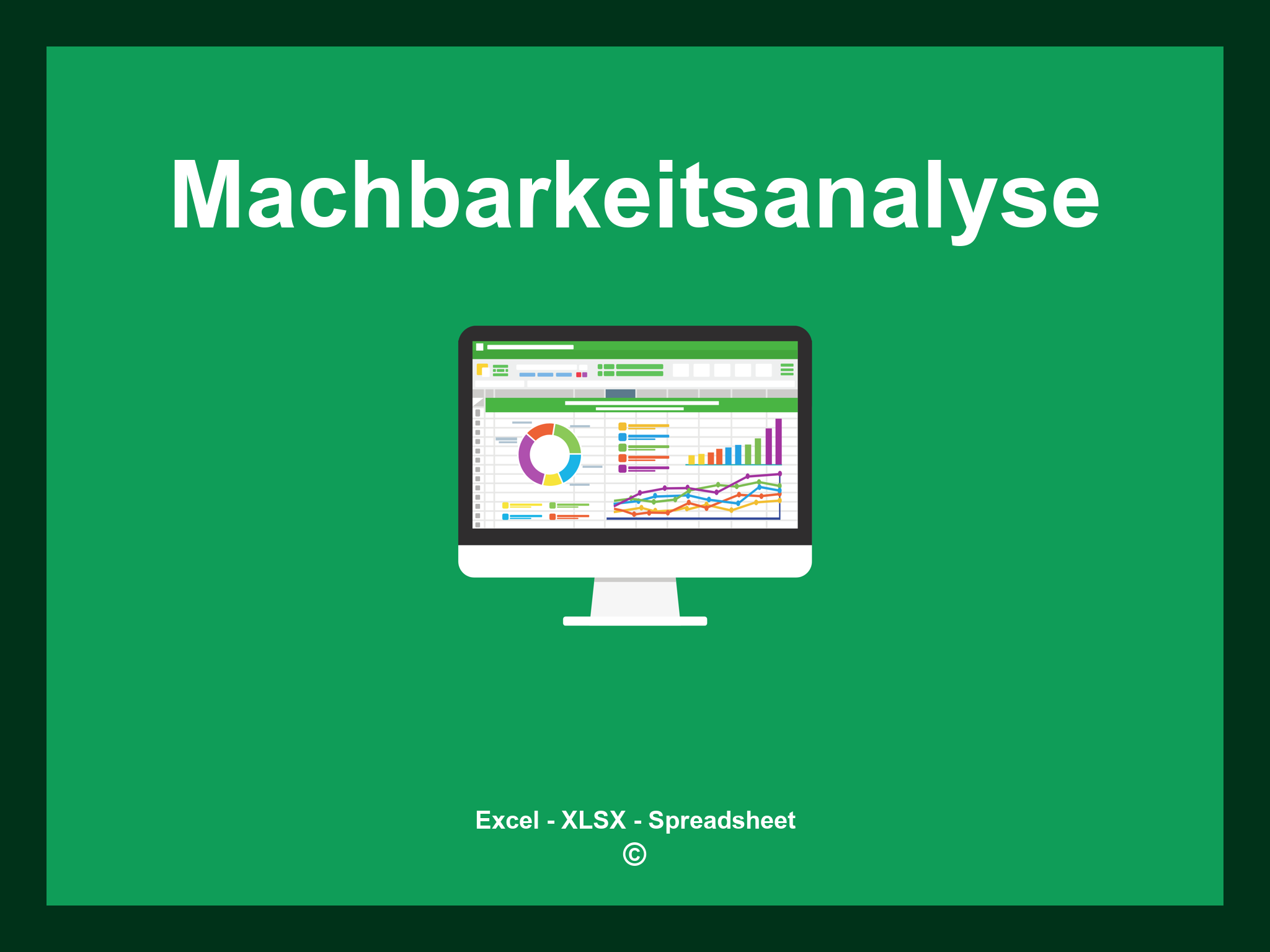 Machbarkeitsanalyse

Excel - XLSX - Spreadsheet
©